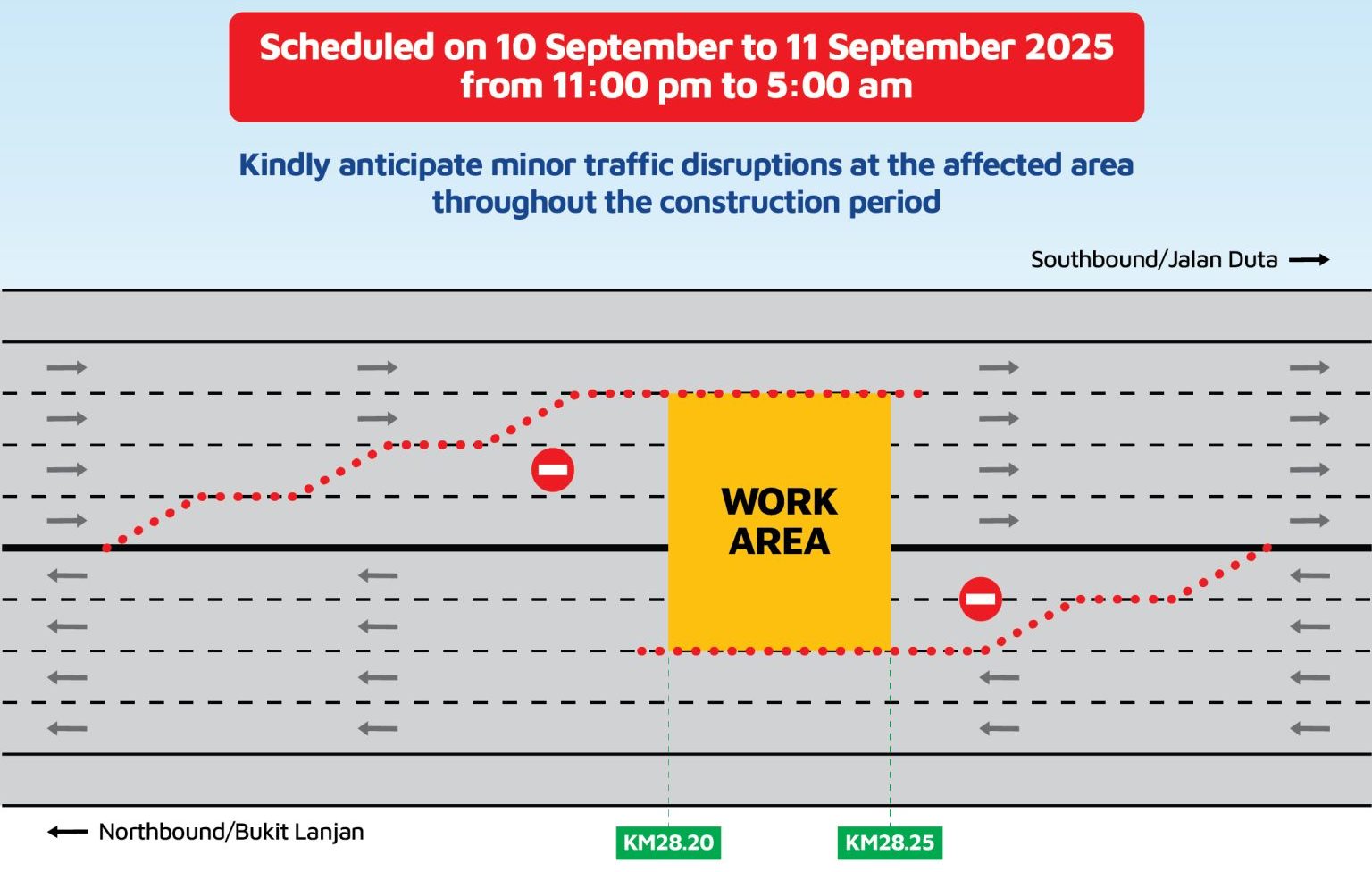 Scheduled on 10 September to 11 September 2025
from 11:00 pm to 5:00 am

Kindly anticipate minor traffic disruptions at the affected area throughout the construction period

Southbound/Jalan Duta

WORK AREA

Northbound/Bukit Lanjan

KM28.20

KM28.25